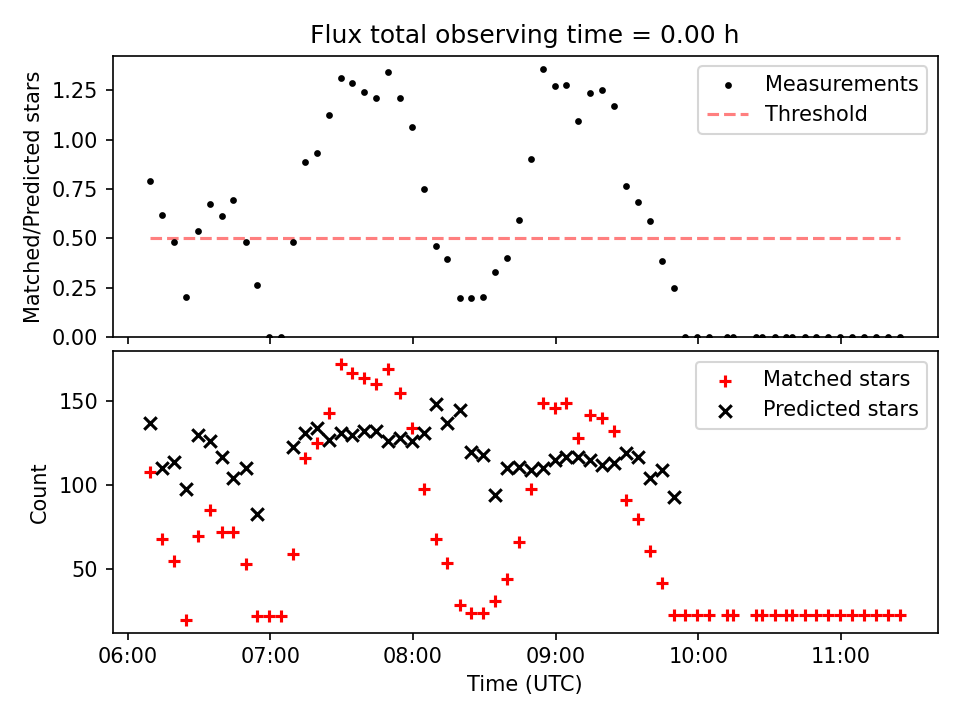 Flux total observing time = 0.00 h

Matched/Predicted stars

1.25
1.00
0.75
0.50
0.25
0.00

Measurements
Threshold

Count

150
100
50

Matched stars
Predicted stars

06:00
07:00
08:00
09:00
10:00
11:00

Time (UTC)